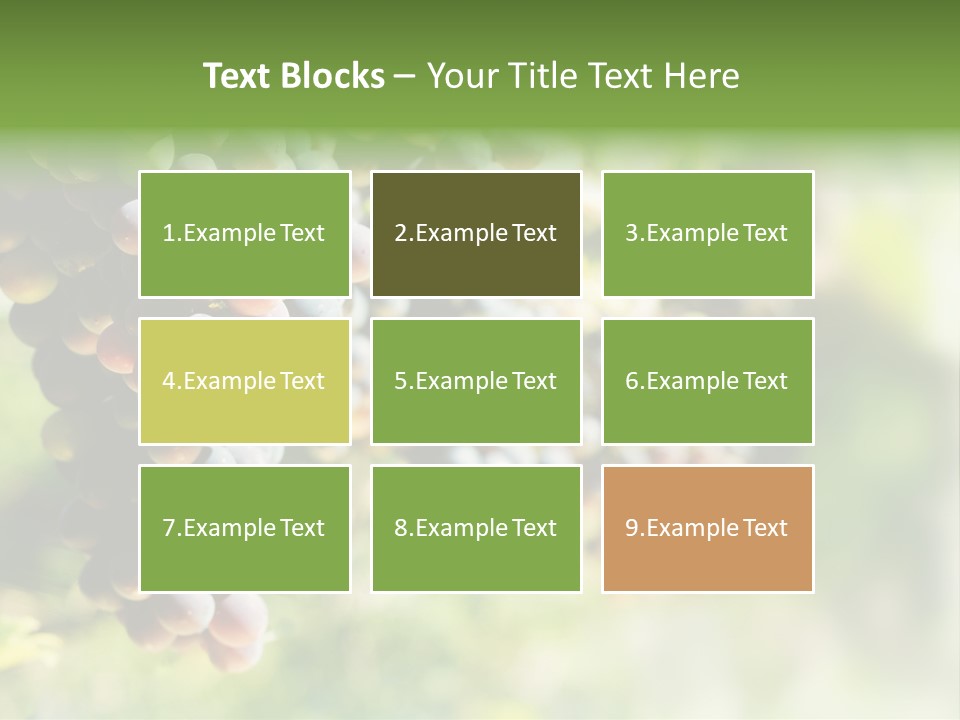 Text Blocks – Your Title Text Here

1.Example Text

2.Example Text

3.Example Text

4.Example Text

5.Example Text

6.Example Text

7.Example Text

8.Example Text

9.Example Text